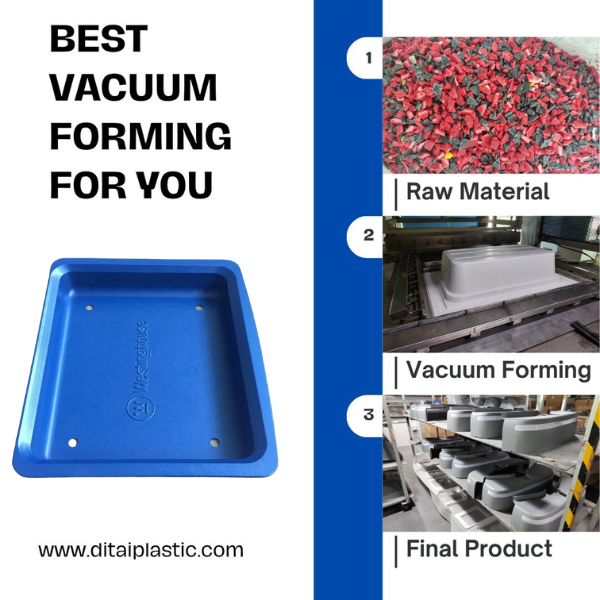 BEST VACUUM FORMING FOR YOU

Westinghouse

www.ditaiplastic.com

1

Raw Material

2

Vacuum Forming

3

Final Product